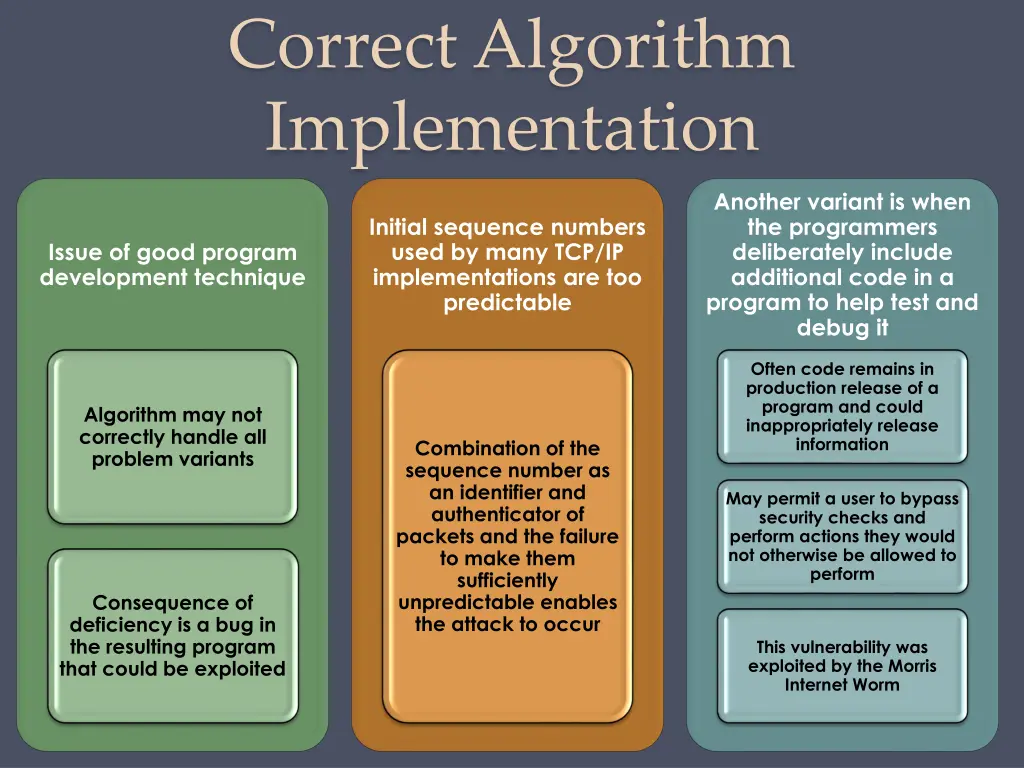 Correct Algorithm Implementation

Issue of good program development technique

Algorithm may not correctly handle all problem variants

Consequence of deficiency is a bug in the resulting program that could be exploited

Initial sequence numbers used by many TCP/IP implementations are too predictable

Combination of the sequence number as an identifier and authenticator of packets and the failure to make them sufficiently unpredictable enables the attack to occur

Another variant is when the programmers deliberately include additional code in a program to help test and debug it

Often code remains in production release of a program and could inappropriately release information

May permit a user to bypass security checks and perform actions they would not otherwise be allowed to perform

This vulnerability was exploited by the Morris Internet Worm